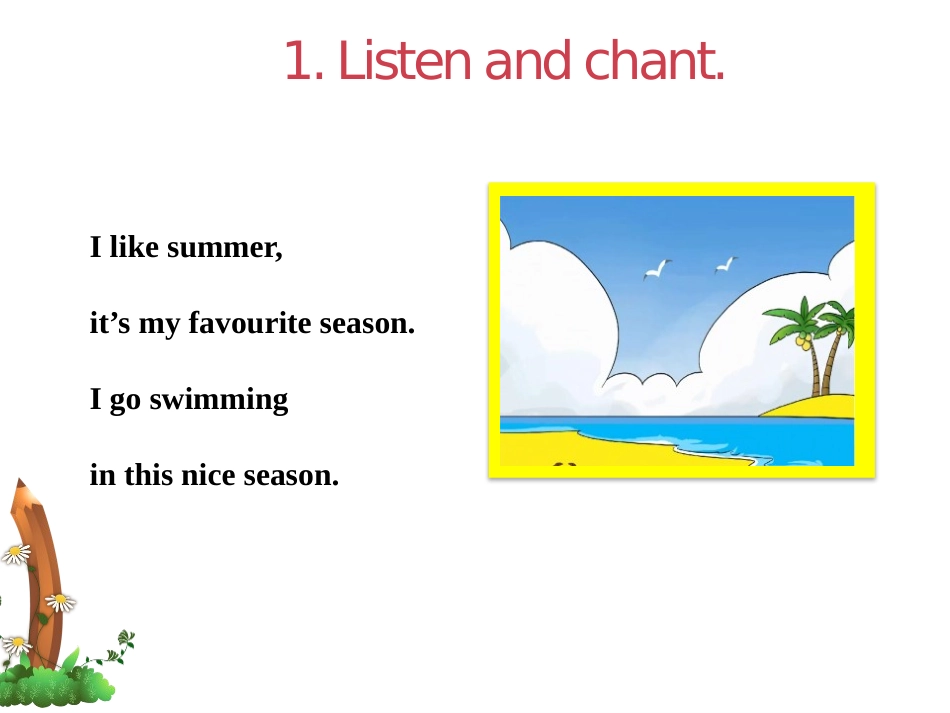 1. Listen and chant.

I like summer,

it’s my favourite season.

I go swimming

in this nice season.